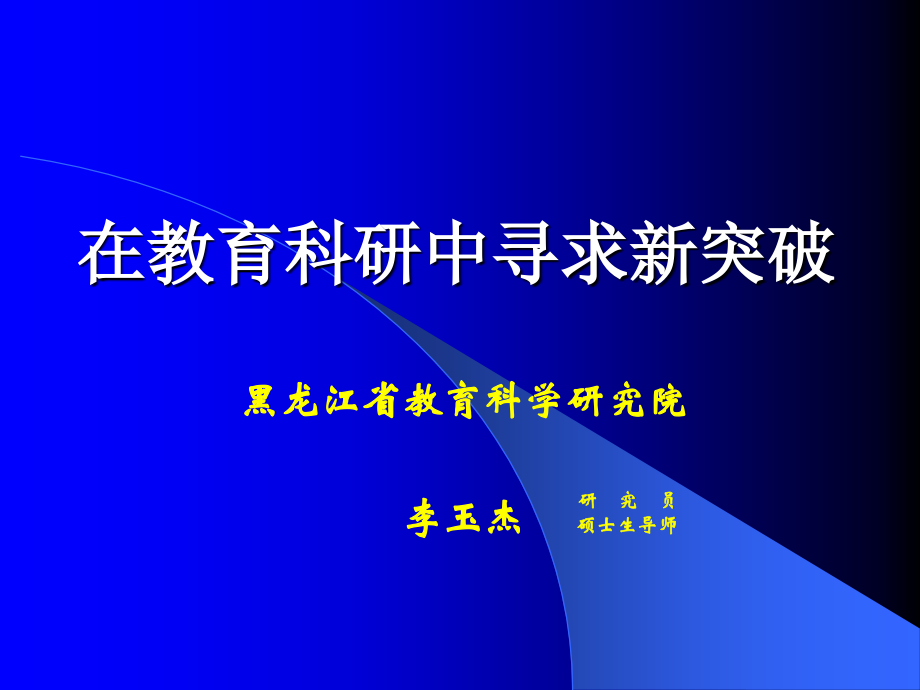 在教育科研中寻求新突破

黑龙江省教育科学研究院

李玉杰 研 究 员
硕士生导师